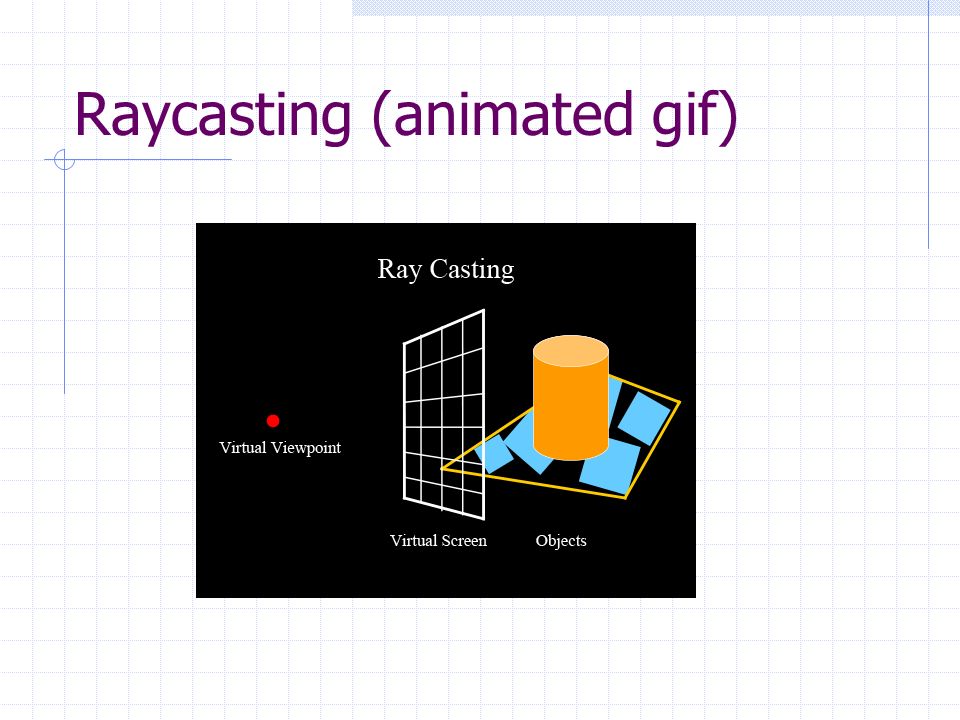 Raycasting (animated gif)

Ray Casting

Virtual Viewpoint

Virtual Screen

Objects